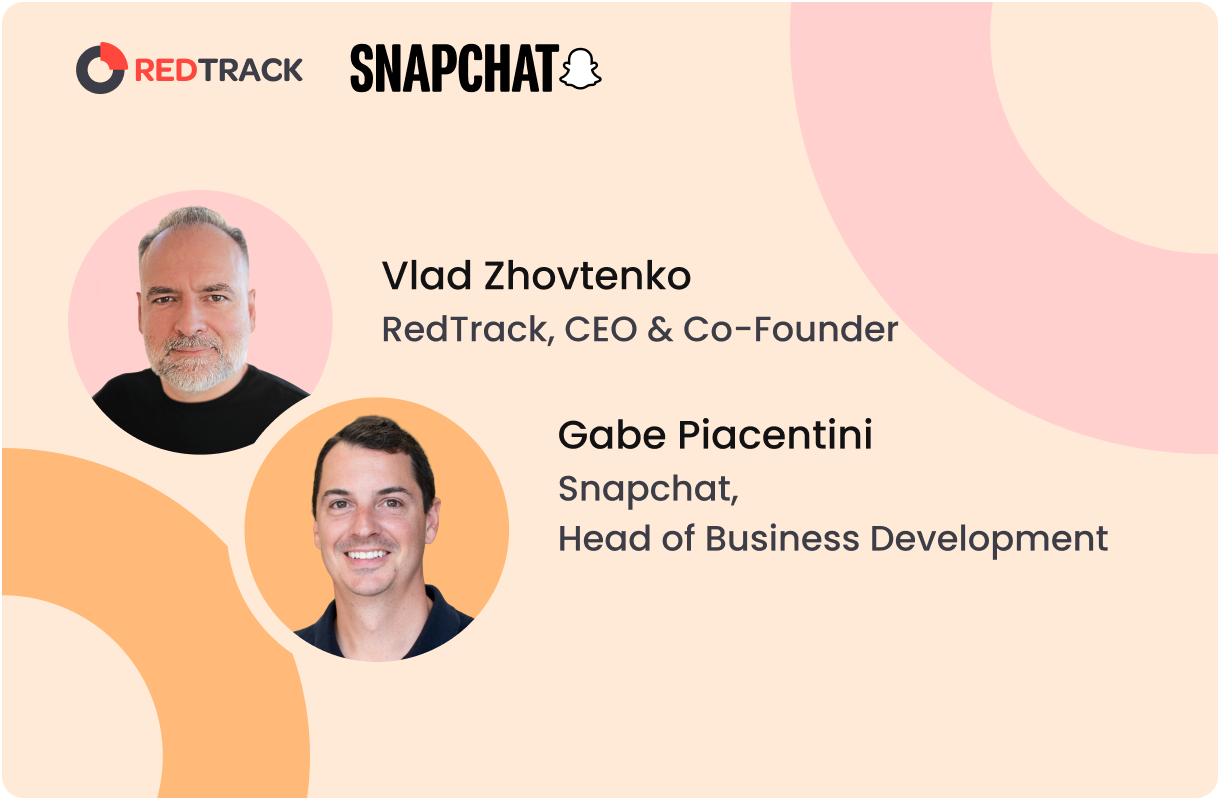 REDTRACK SNAPCHAT

Vlad Zhovtenko
RedTrack, CEO & Co-Founder

Gabe Piacentini
Snapchat,
Head of Business Development